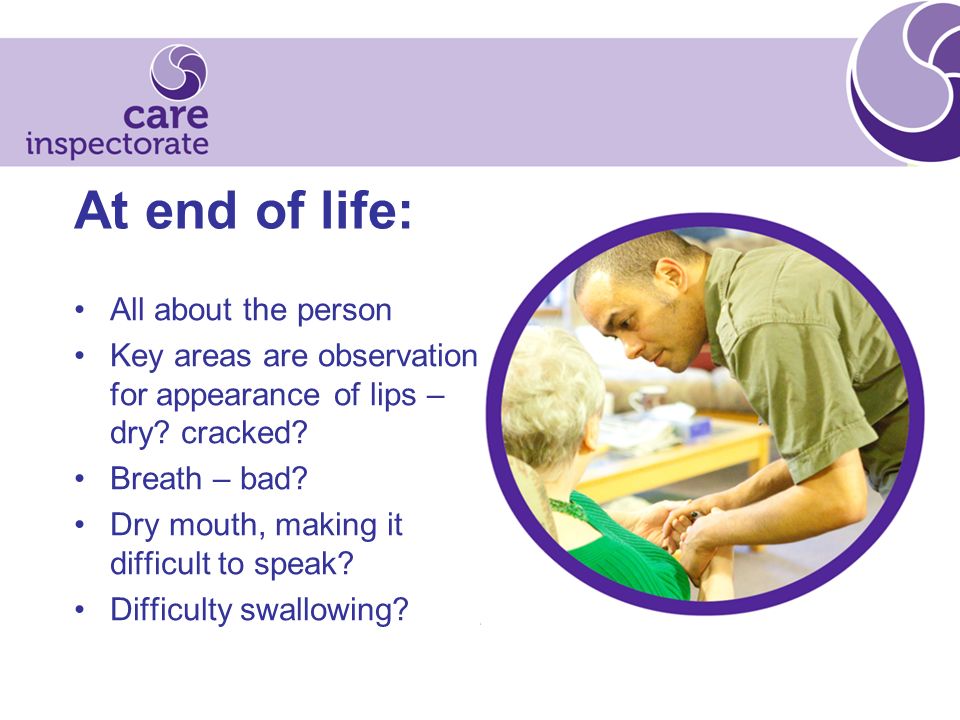 care inspectorate

At end of life:

• All about the person
• Key areas are observation for appearance of lips – dry? cracked?
• Breath – bad?
• Dry mouth, making it difficult to speak?
• Difficulty swallowing?